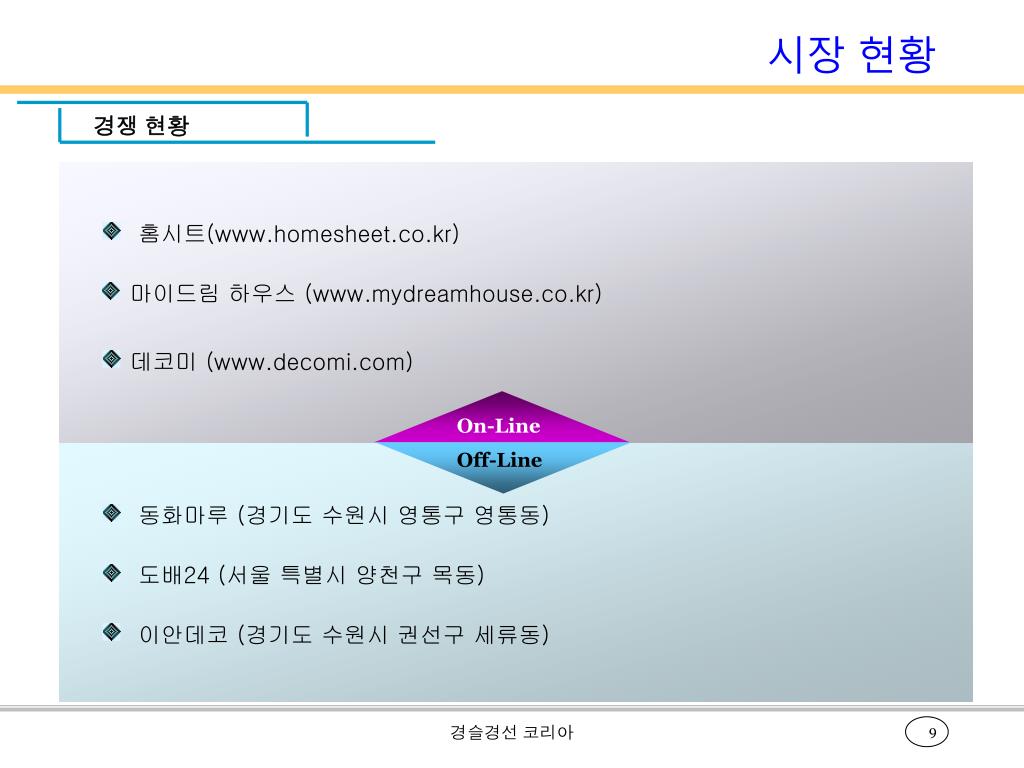 시장 현황

경쟁 현황

홈시트(www.homesheet.co.kr)

마이드림 하우스 (www.mydreamhouse.co.kr)

데코미 (www.decomi.com)

On-Line

Off-Line

동화마루 (경기도 수원시 영통구 영통동)

도배24 (서울 특별시 양천구 목동)

이안데코 (경기도 수원시 권선구 세류동)

경슬경선 코리아

9